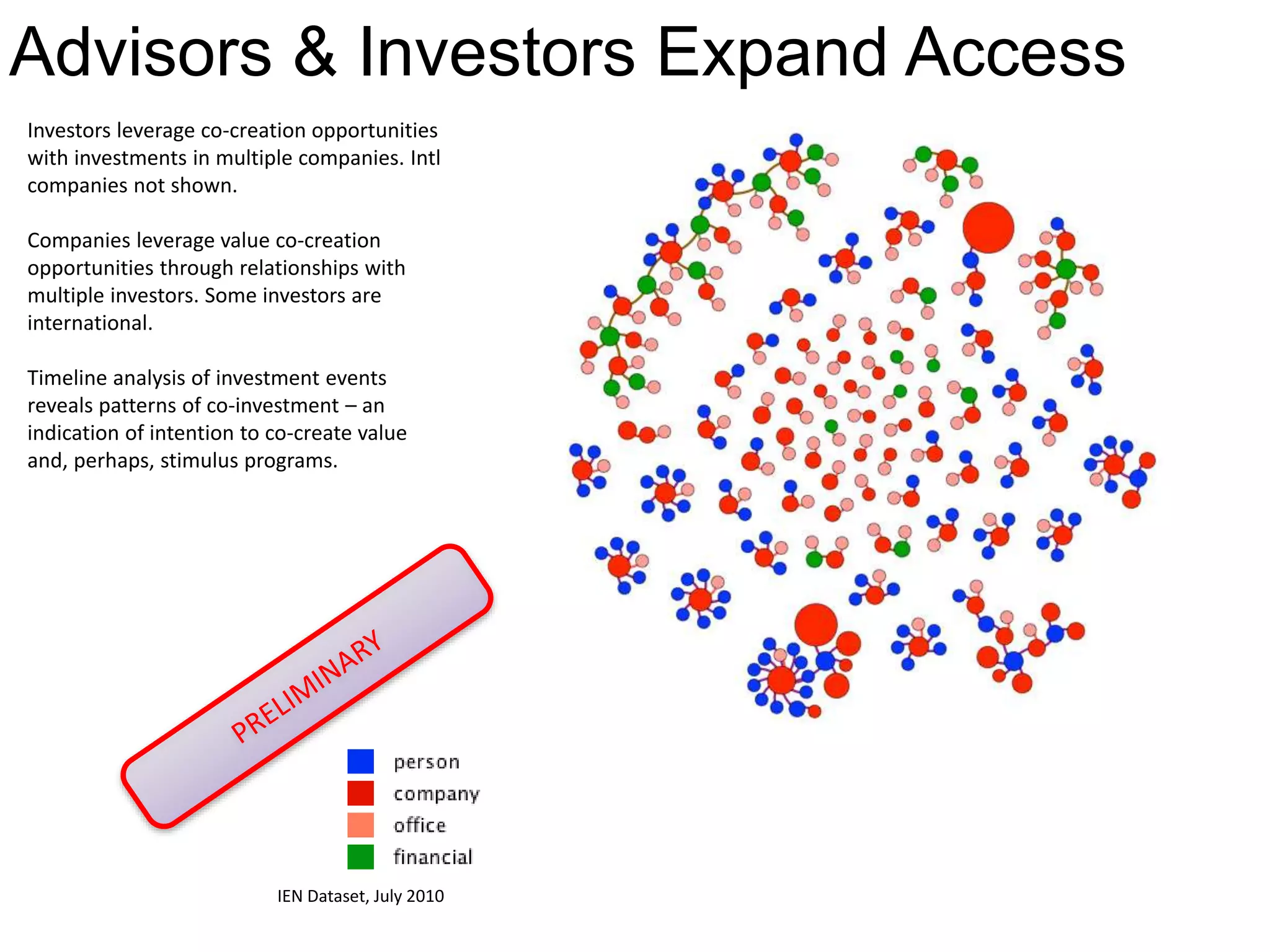 Advisors & Investors Expand Access

Investors leverage co-creation opportunities with investments in multiple companies. Intl companies not shown.

Companies leverage value co-creation opportunities through relationships with multiple investors. Some investors are international.

Timeline analysis of investment events reveals patterns of co-investment – an indication of intention to co-create value and, perhaps, stimulus programs.

PRELIMINARY

person
company
office
financial

IEN Dataset, July 2010